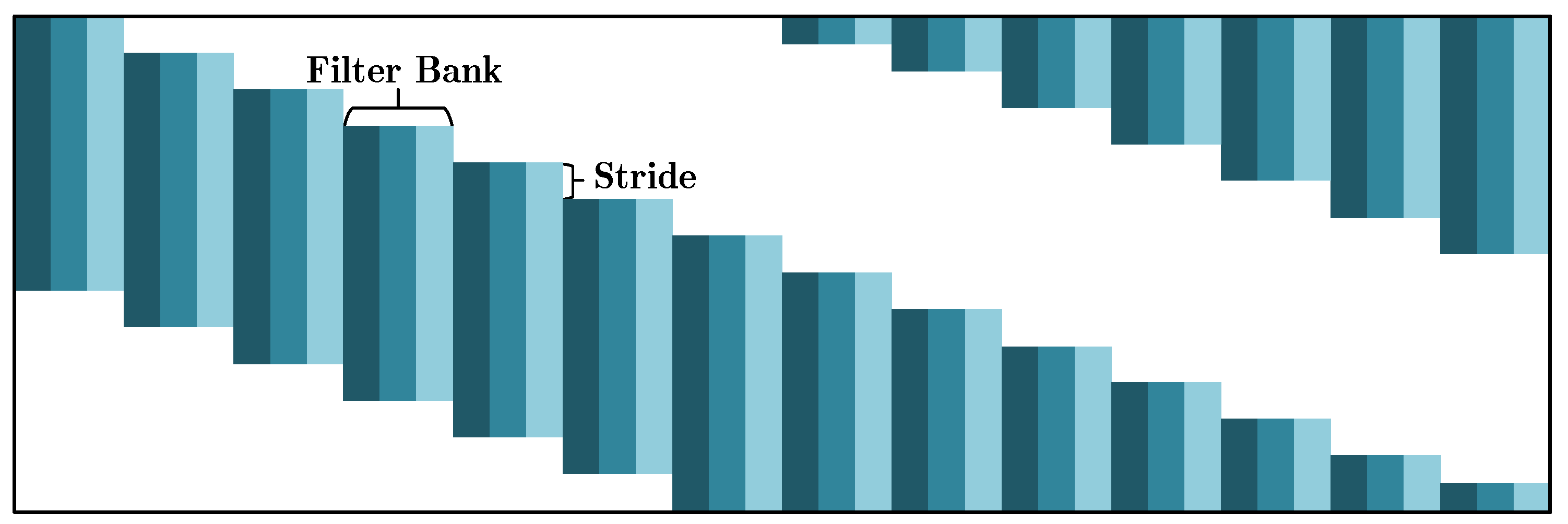 Filter Bank

Stride